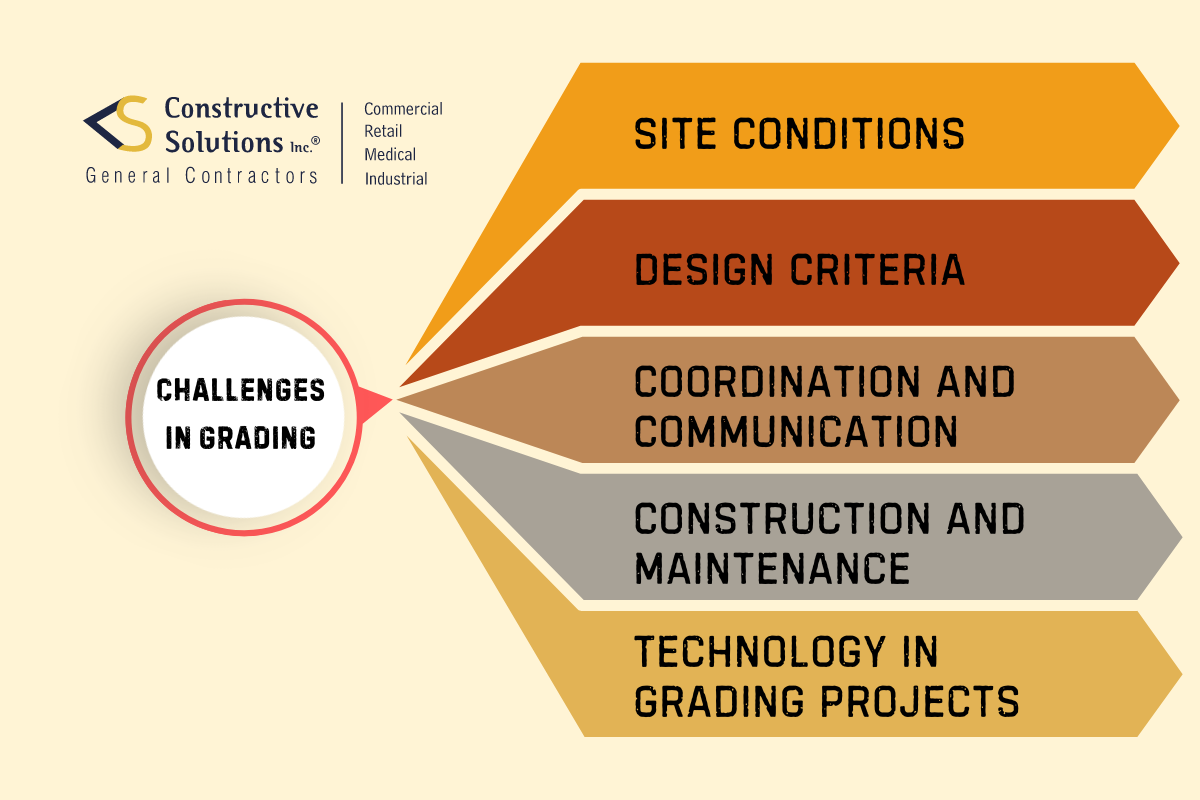 Constructive Solutions Inc.®
General Contractors

Commercial
Retail
Medical
Industrial

CHALLENGES IN GRADING

SITE CONDITIONS

DESIGN CRITERIA

COORDINATION AND COMMUNICATION

CONSTRUCTION AND MAINTENANCE

TECHNOLOGY IN GRADING PROJECTS